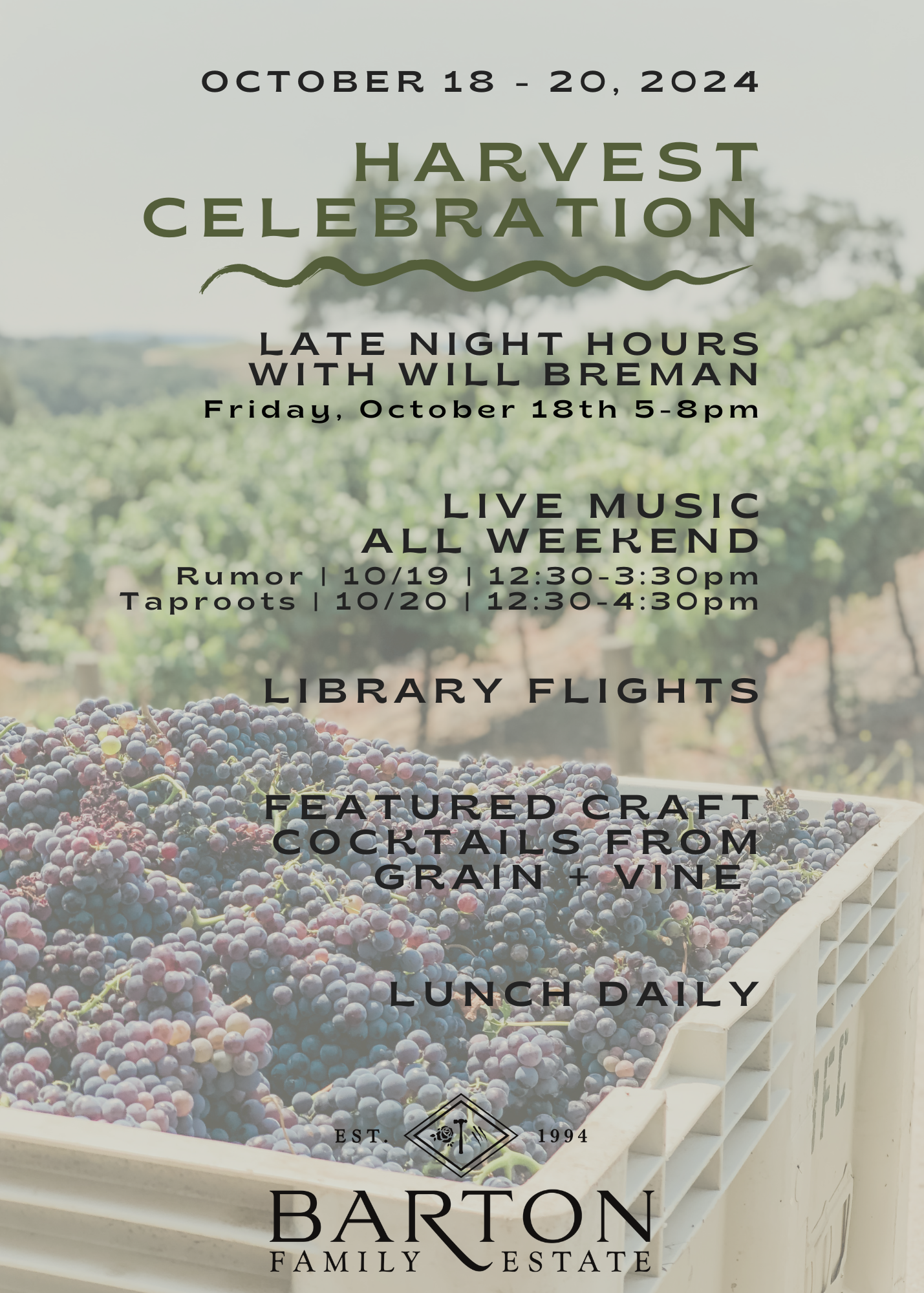 OCTOBER 18 - 20, 2024

HARVEST CELEBRATION

LATE NIGHT HOURS WITH WILL BREMAN
Friday, October 18th 5-8pm

LIVE MUSIC ALL WEEKEND
Rumor | 10/19 | 12:30-3:30pm
Taproots | 10/20 | 12:30-4:30pm

LIBRARY FLIGHTS

FEATURED CRAFT COCKTAILS FROM GRAIN + VINE

LUNCH DAILY

EST. 1994

BARTON
FAMILY ESTATE